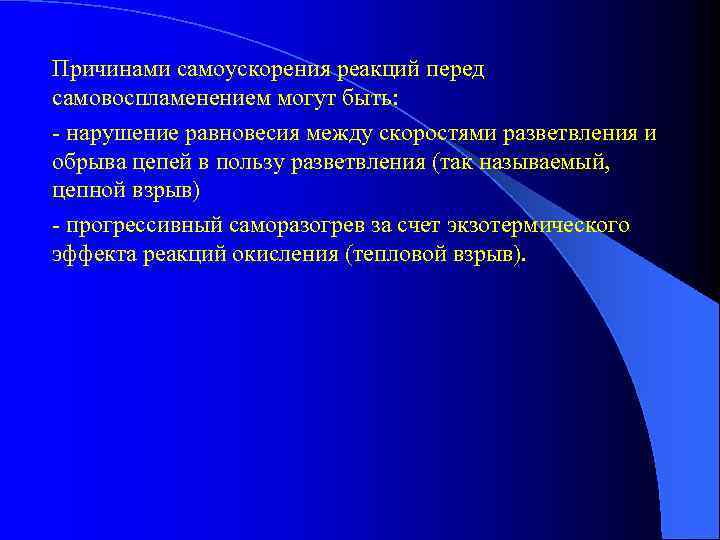 Причинами самоускорения реакций перед самовоспламенением могут быть:

- нарушение равновесия между скоростями разветвления и обрыва цепей в пользу разветвления (так называемый, цепной взрыв)

- прогрессивный саморазогрев за счет экзотермического эффекта реакций окисления (тепловой взрыв).